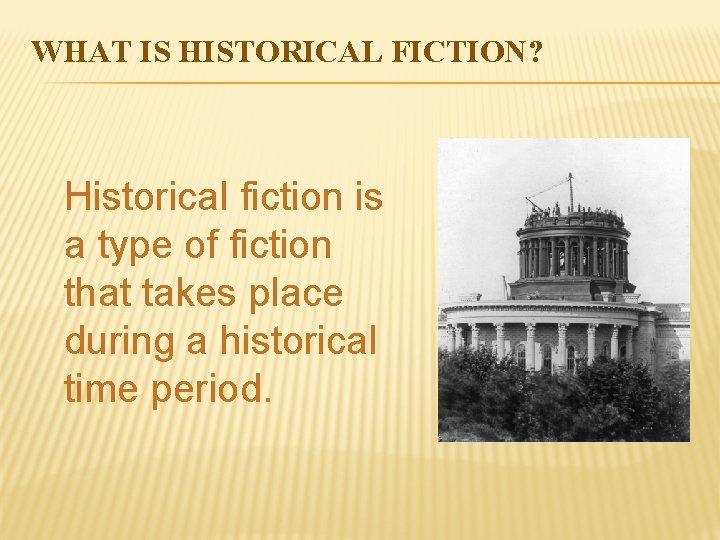 WHAT IS HISTORICAL FICTION?

Historical fiction is a type of fiction that takes place during a historical time period.